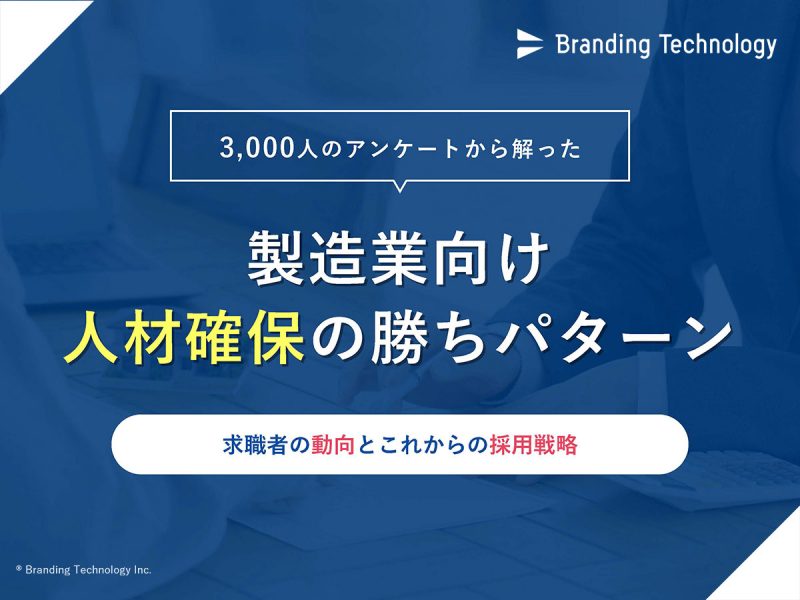 Branding Technology

3,000人のアンケートから解った

製造業向け
人材確保の勝ちパターン

求職者の動向とこれからの採用戦略

® Branding Technology Inc.